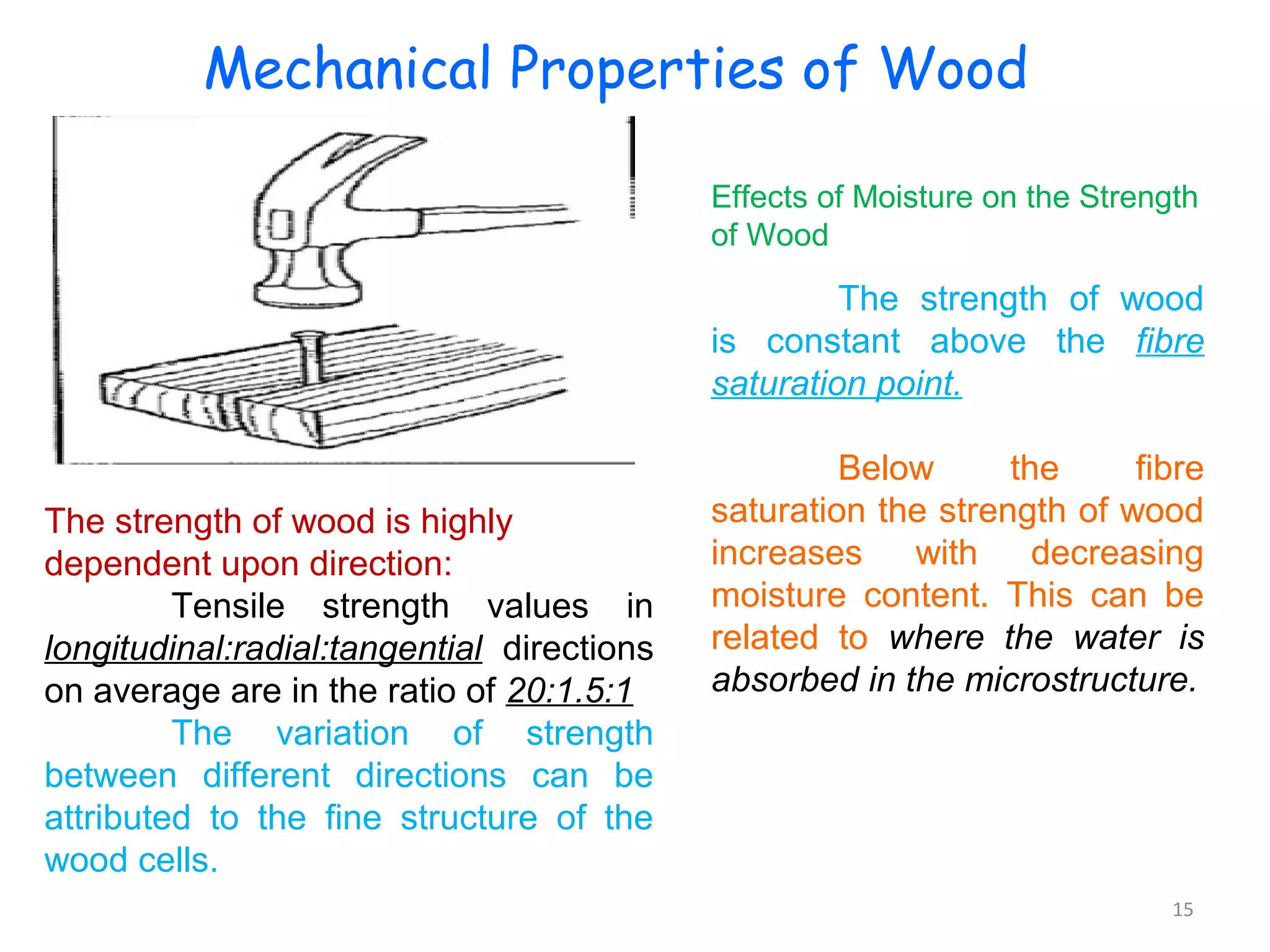 Mechanical Properties of Wood

The strength of wood is highly dependent upon direction:

Tensile strength values in longitudinal:radial:tangential directions on average are in the ratio of 20:1.5:1

The variation of strength between different directions can be attributed to the fine structure of the wood cells.

Effects of Moisture on the Strength of Wood

The strength of wood is constant above the fibre saturation point.

Below the fibre saturation the strength of wood increases with decreasing moisture content. This can be related to where the water is absorbed in the microstructure.

15